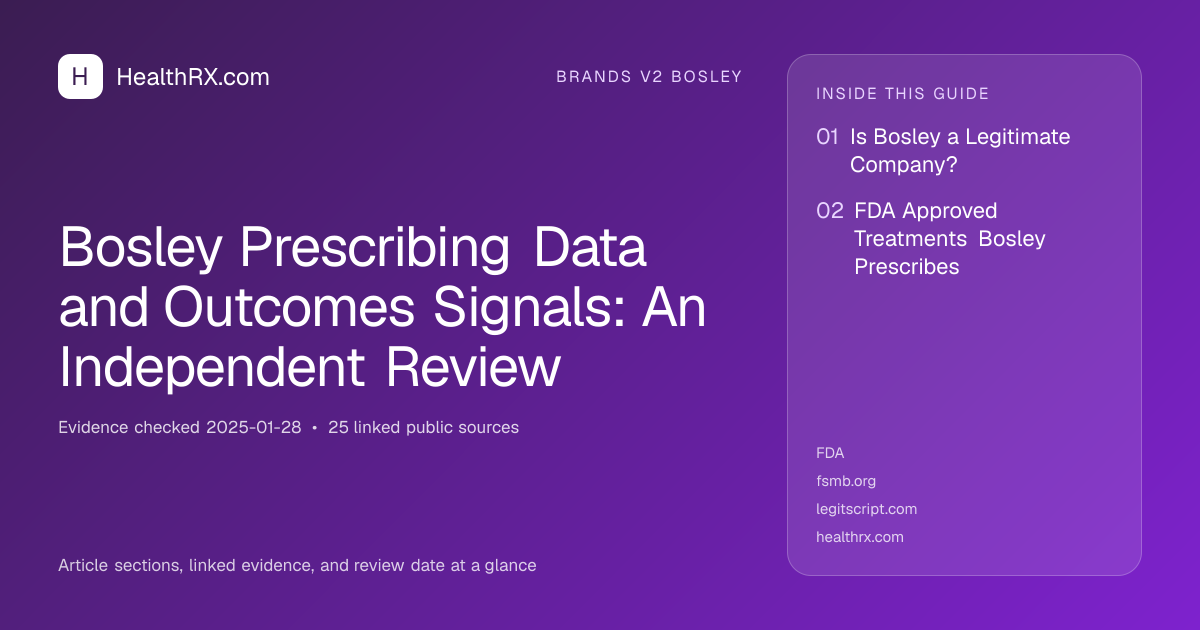 H HealthRX.com

BRANDS V2 BOSLEY

Bosley Prescribing Data and Outcomes Signals: An Independent Review

Evidence checked 2025-01-28 • 25 linked public sources

Article sections, linked evidence, and review date at a glance

INSIDE THIS GUIDE

01 Is Bosley a Legitimate Company?

02 FDA Approved Treatments Bosley Prescribes

FDA
fsmb.org
legitscript.com
healthrx.com